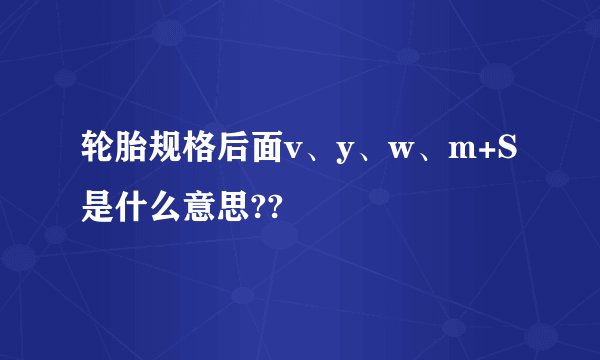 轮胎规格后面v、y、w、m+S是什么意思??